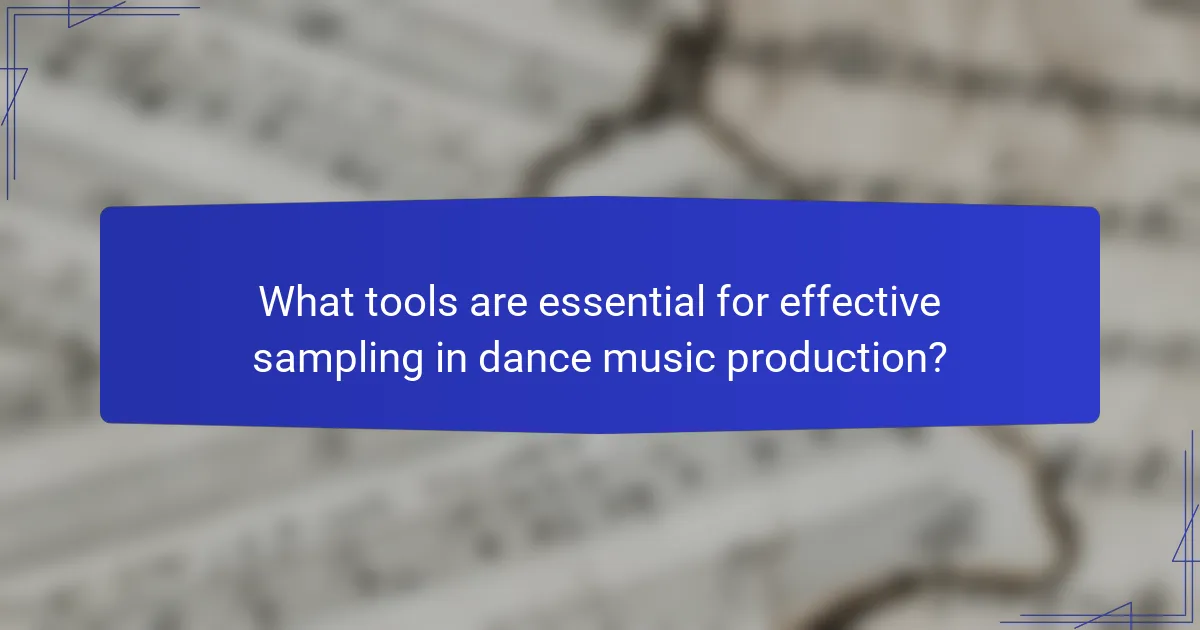 What tools are essential for effective sampling in dance music production?